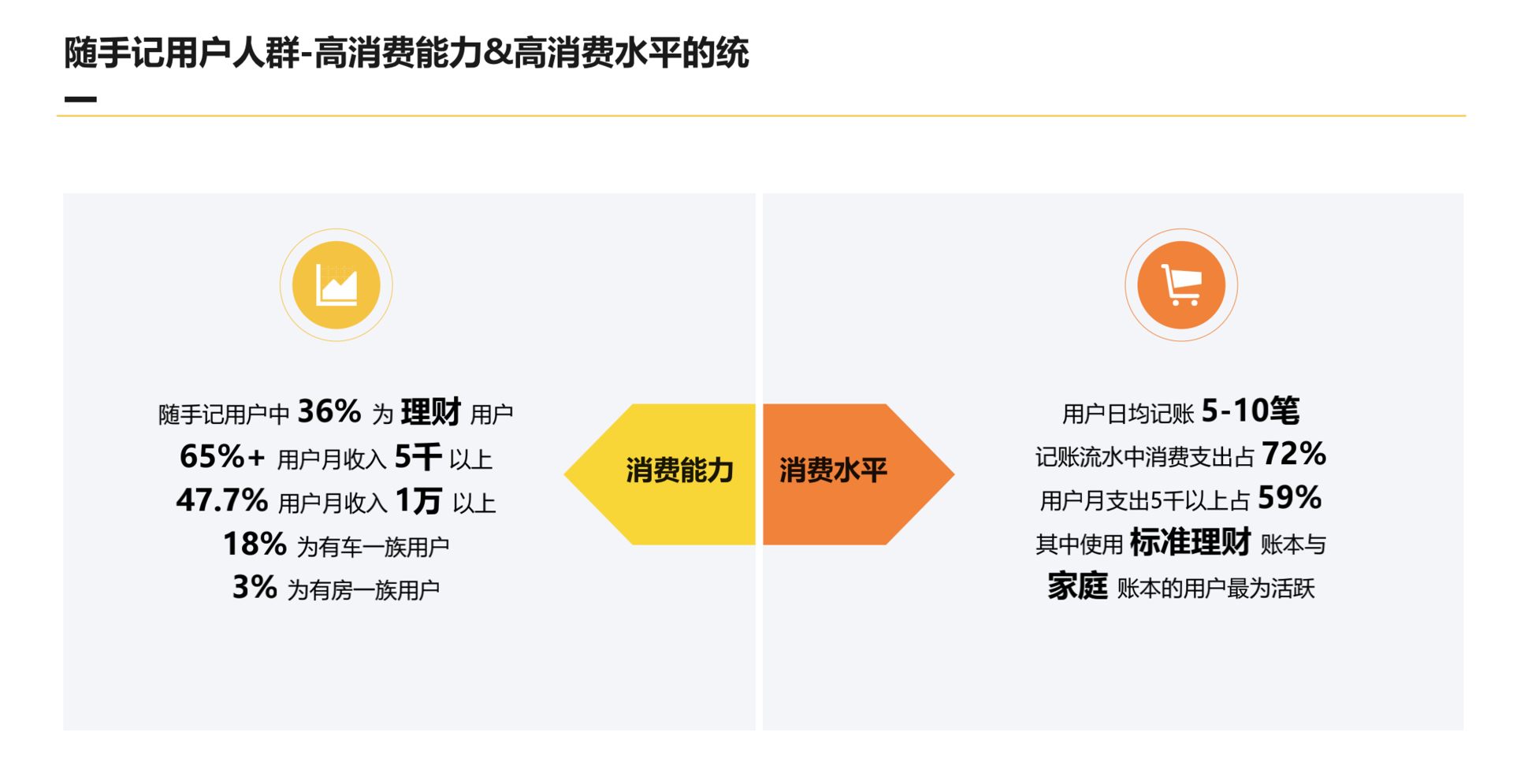 随手记用户人群-高消费能力&高消费水平的统

随手记用户中 36% 为 理财 用户
65%+ 用户月收入 5千 以上
47.7% 用户月收入 1万 以上
18% 为有车一族用户
3% 为有房一族用户

消费能力

消费水平

用户日均记账 5-10笔
记账流水中消费支出占 72%
用户月支出5千以上占 59%
其中使用 标准理财 账本与
家庭 账本的用户最为活跃